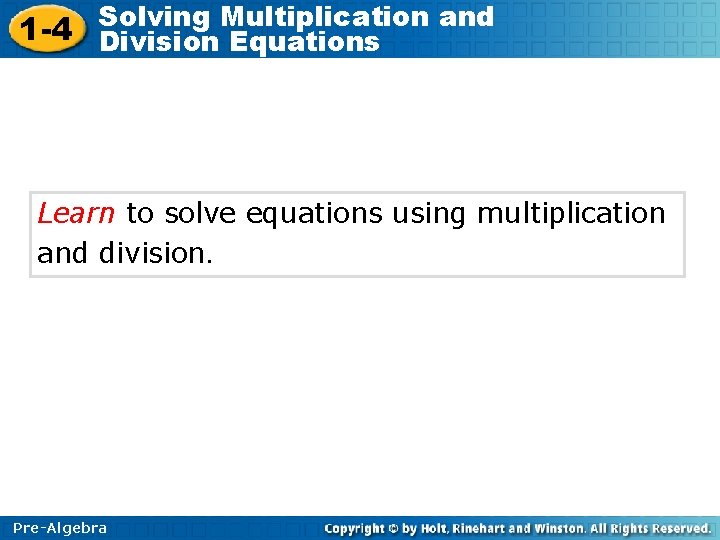 1-4 Solving Multiplication and Division Equations

Learn to solve equations using multiplication and division.

Pre-Algebra

Copyright © by Holt, Rinehart and Winston. All Rights Reserved.